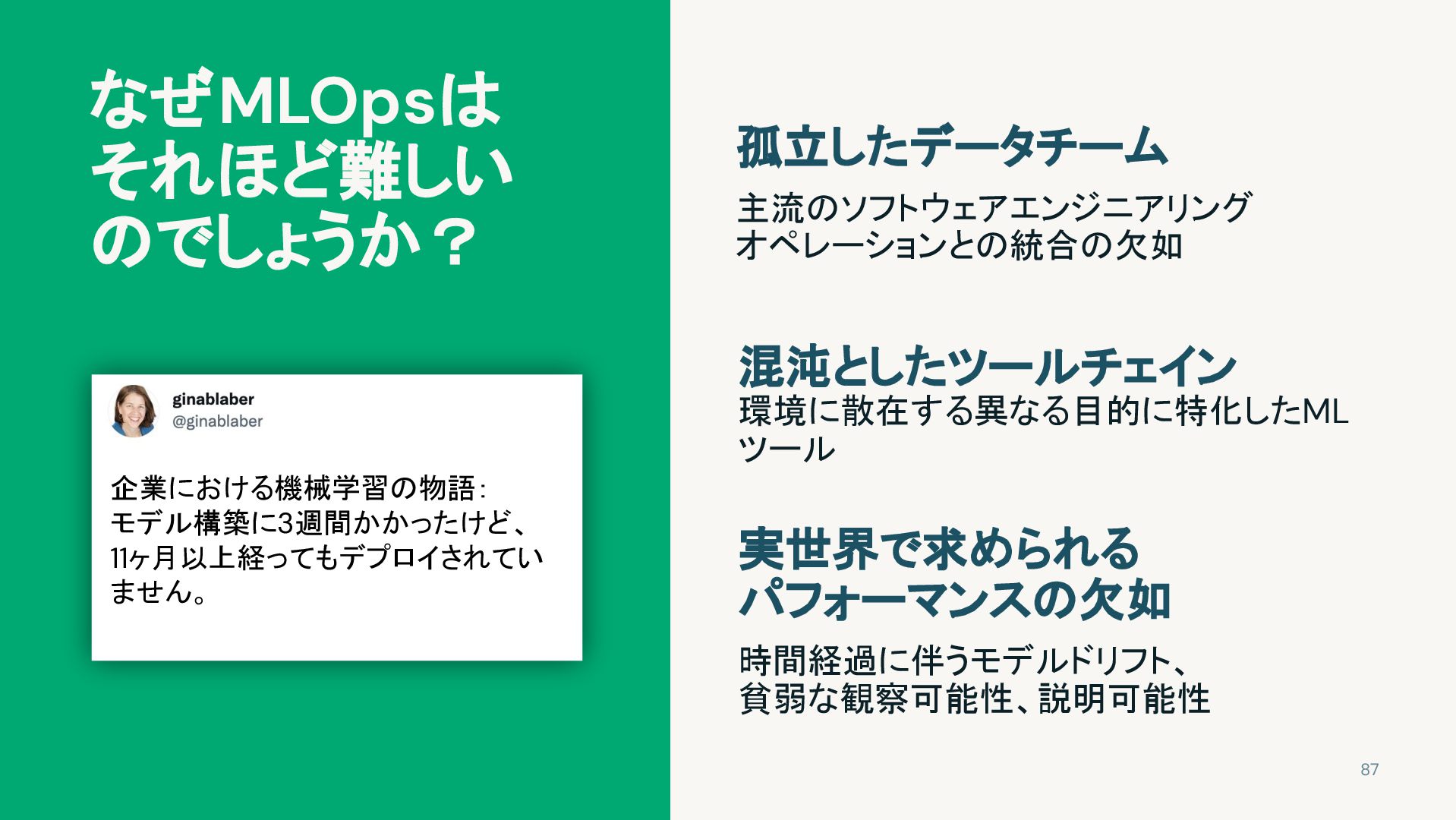 なぜMLOpsはそれほど難しいのでしょうか？

ginablaber
@ginablaber

企業における機械学習の物語：
モデル構築に3週間かかったけど、11ヶ月以上経ってもデプロイされていません。

孤立したデータチーム

主流のソフトウェアエンジニアリングオペレーションとの統合の欠如

混沌としたツールチェイン

環境に散在する異なる目的に特化したMLツール

実世界で求められるパフォーマンスの欠如

時間経過に伴うモデルドリフト、貧弱な観察可能性、説明可能性

87